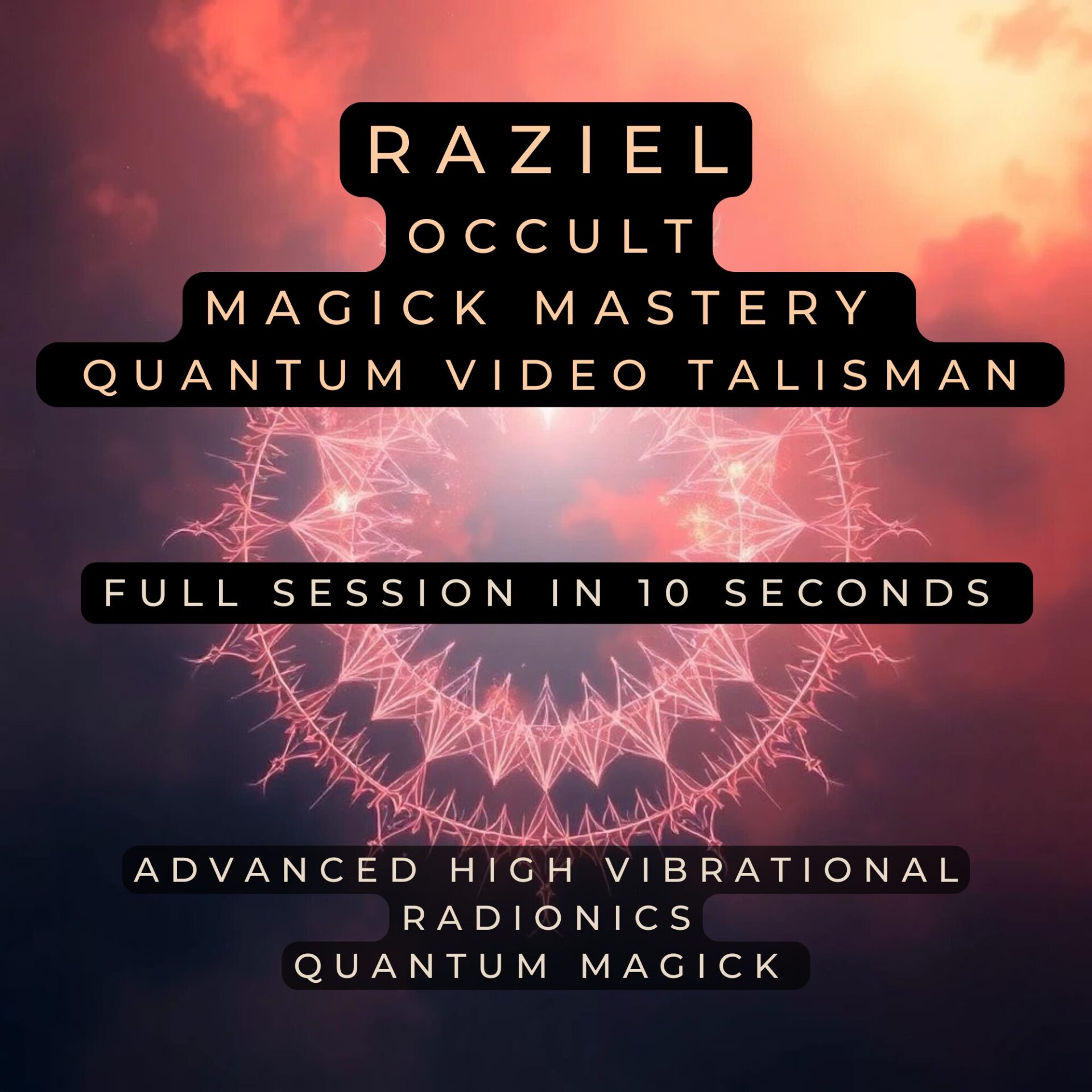 RAZIEL
OCCULT
MAGICK MASTERY
QUANTUM VIDEO TALISMAN

FULL SESSION IN 10 SECONDS

ADVANCED HIGH VIBRATIONAL
RADIONICS
QUANTUM MAGICK